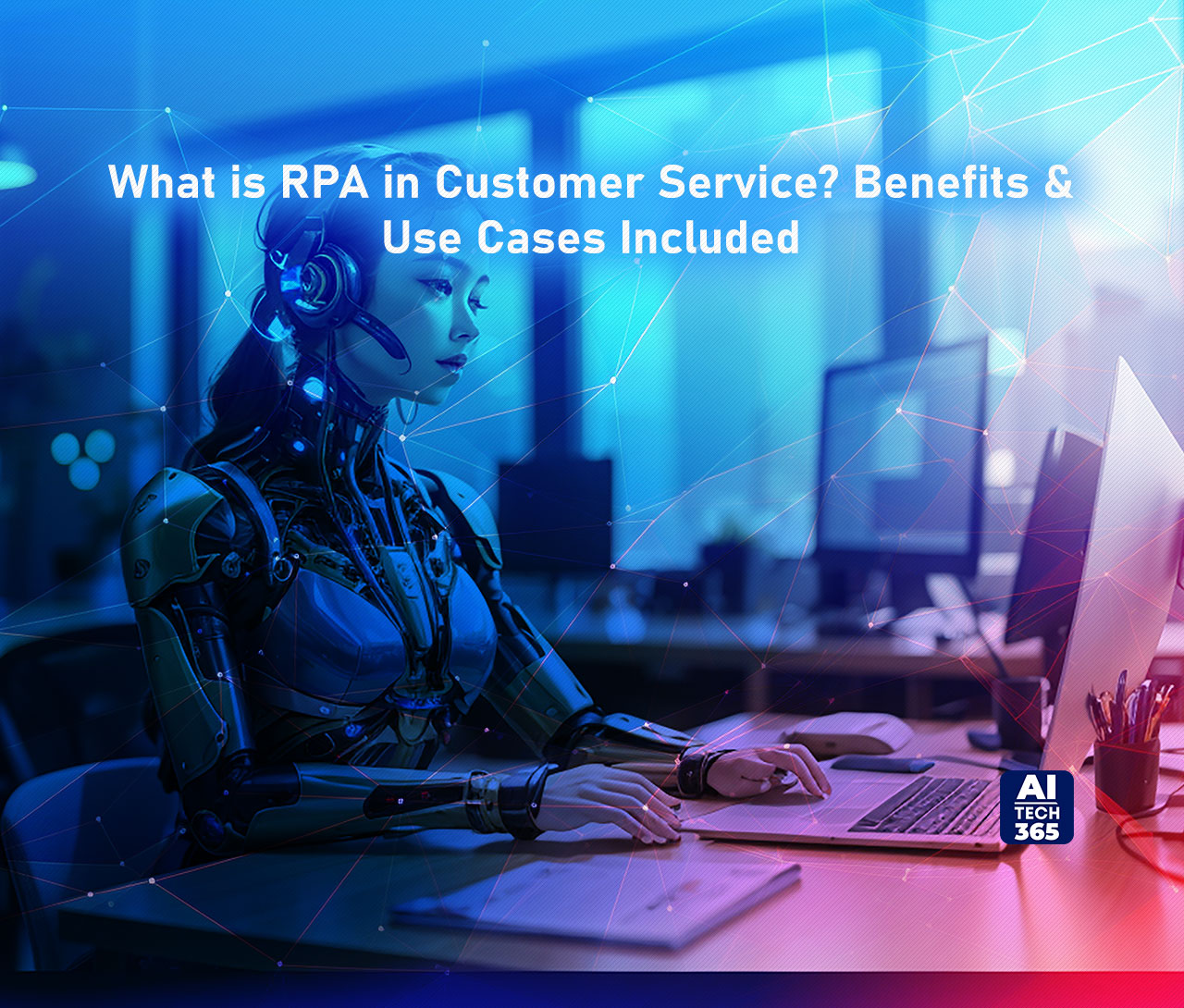 What is RPA in Customer Service? Benefits & Use Cases Included

AI
TECH
365